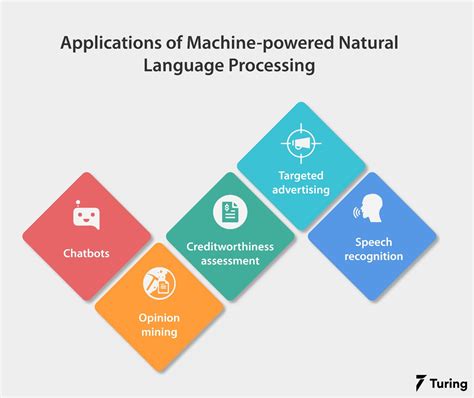 Applications of Machine-powered Natural Language Processing

Chatbots

Opinion mining

Creditworthiness assessment

Targeted advertising

Speech recognition

Turing